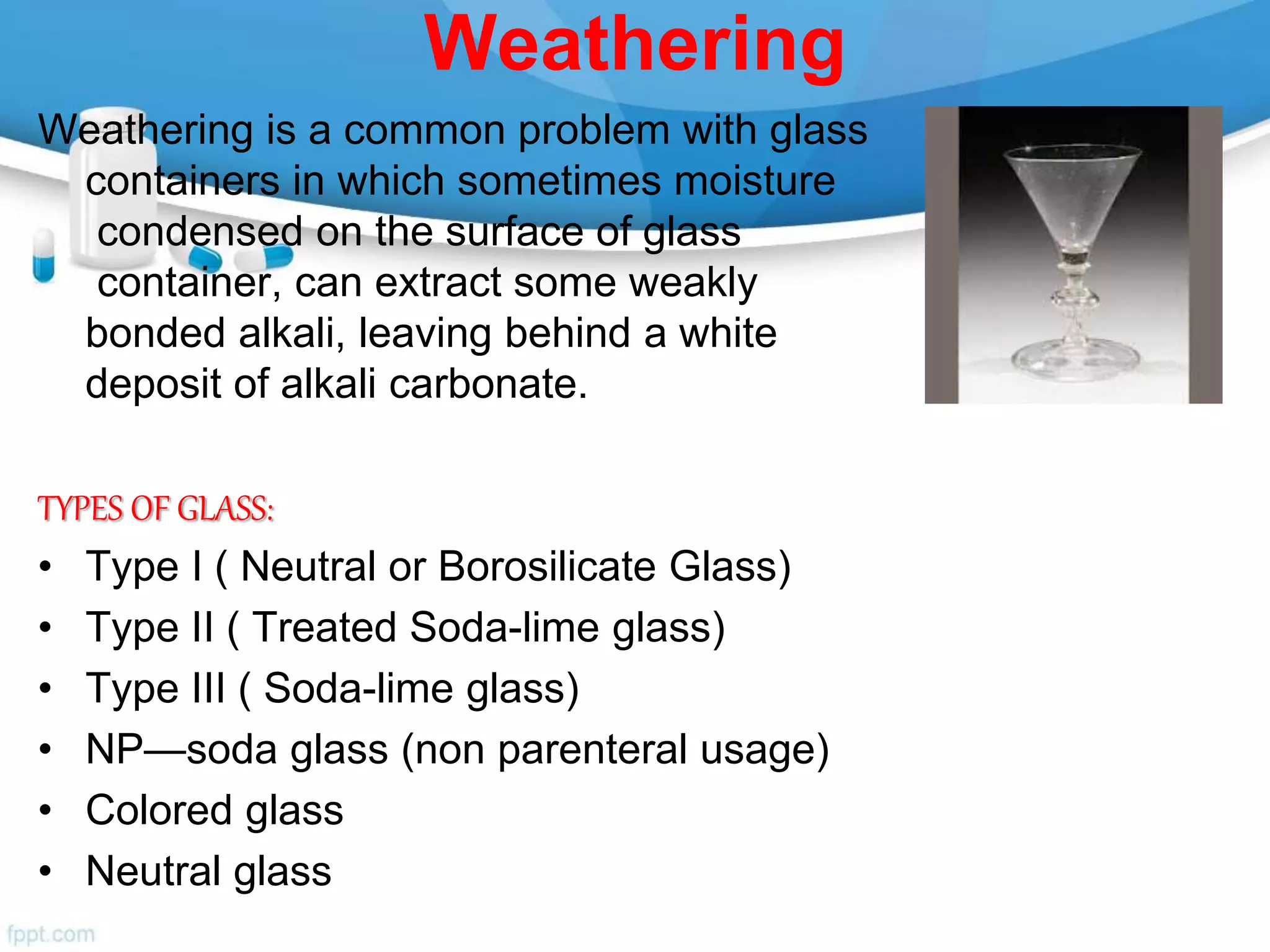 Weathering

Weathering is a common problem with glass containers in which sometimes moisture condensed on the surface of glass container, can extract some weakly bonded alkali, leaving behind a white deposit of alkali carbonate.

TYPES OF GLASS:

• Type I ( Neutral or Borosilicate Glass)
• Type II ( Treated Soda-lime glass)
• Type III ( Soda-lime glass)
• NP—soda glass (non parenteral usage)
• Colored glass
• Neutral glass

fppt.com